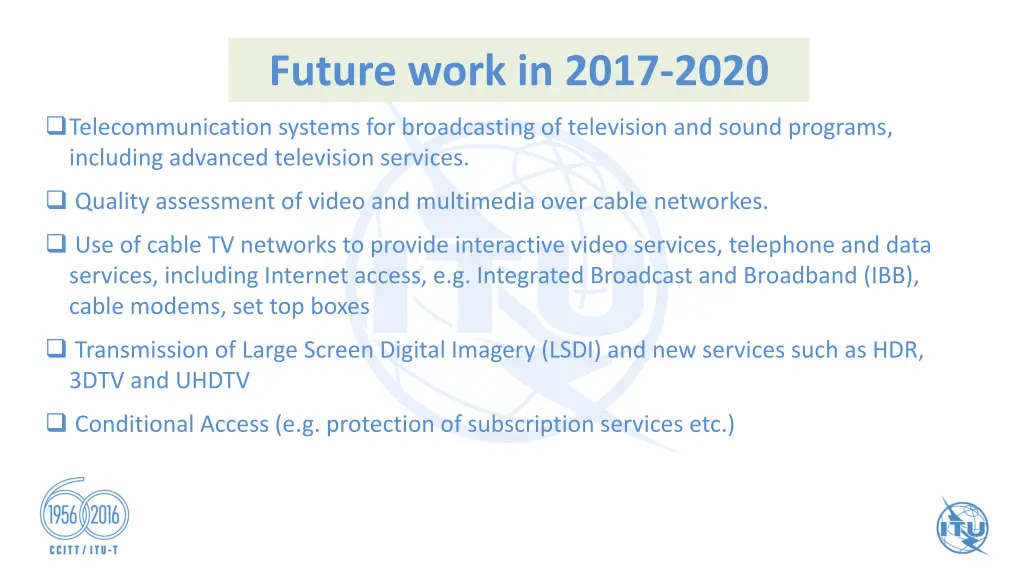 Future work in 2017-2020

❑Telecommunication systems for broadcasting of television and sound programs, including advanced television services.

❑ Quality assessment of video and multimedia over cable networkes.

❑ Use of cable TV networks to provide interactive video services, telephone and data services, including Internet access, e.g. Integrated Broadcast and Broadband (IBB), cable modems, set top boxes

❑ Transmission of Large Screen Digital Imagery (LSDI) and new services such as HDR, 3DTV and UHDTV

❑ Conditional Access (e.g. protection of subscription services etc.)

1956 2016
CCITT / ITU-T

ITU